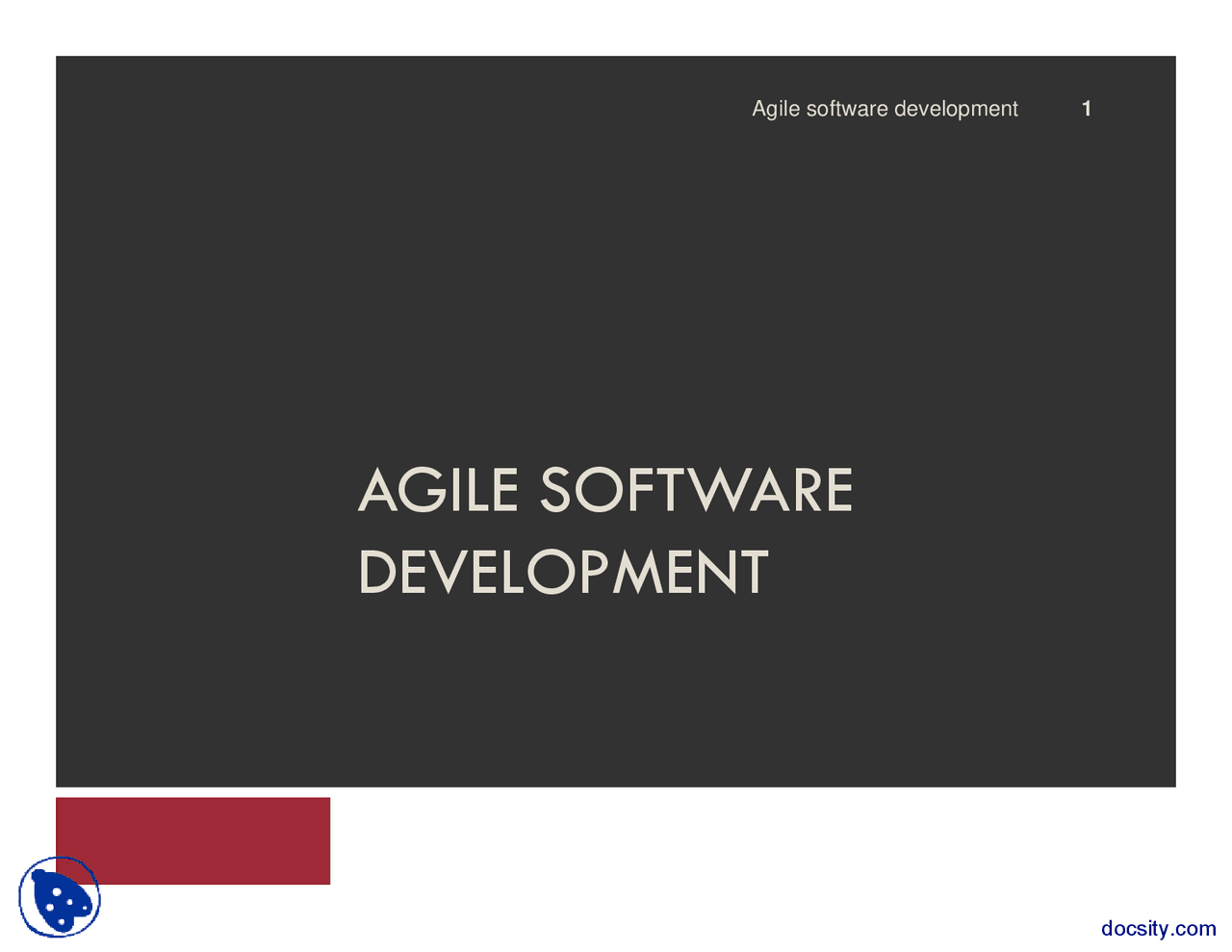 Agile software development 1

AGILE SOFTWARE DEVELOPMENT

docsity.com